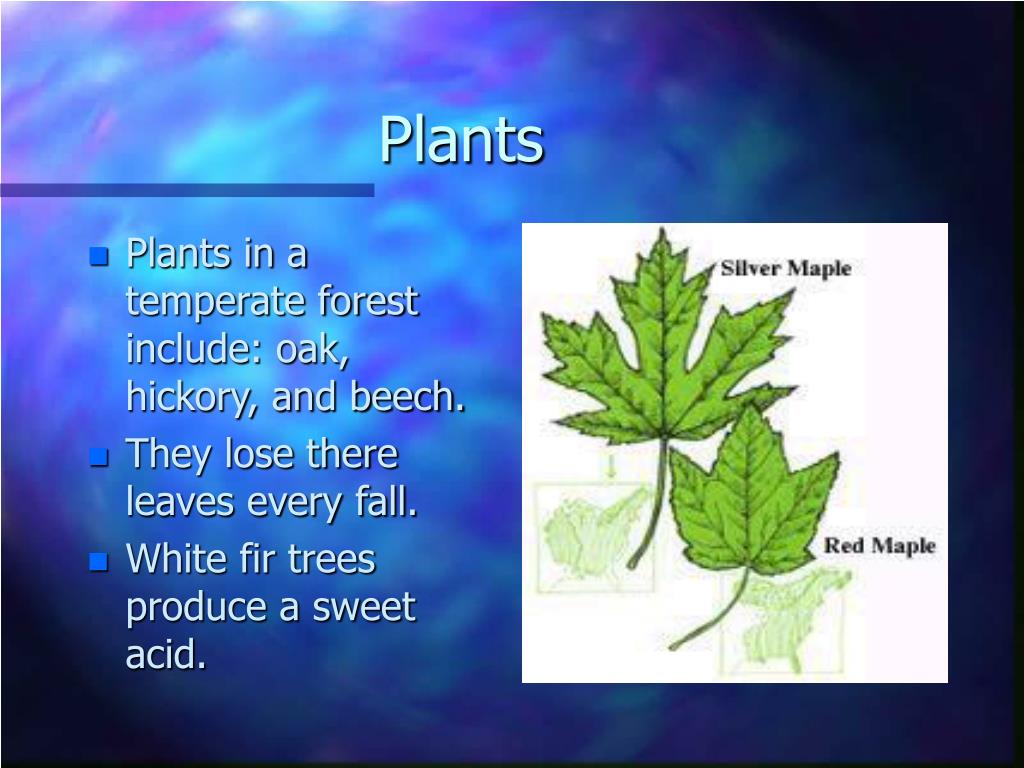 Plants

- Plants in a temperate forest include: oak, hickory, and beech.
- They lose there leaves every fall.
- White fir trees produce a sweet acid.

Silver Maple

Red Maple